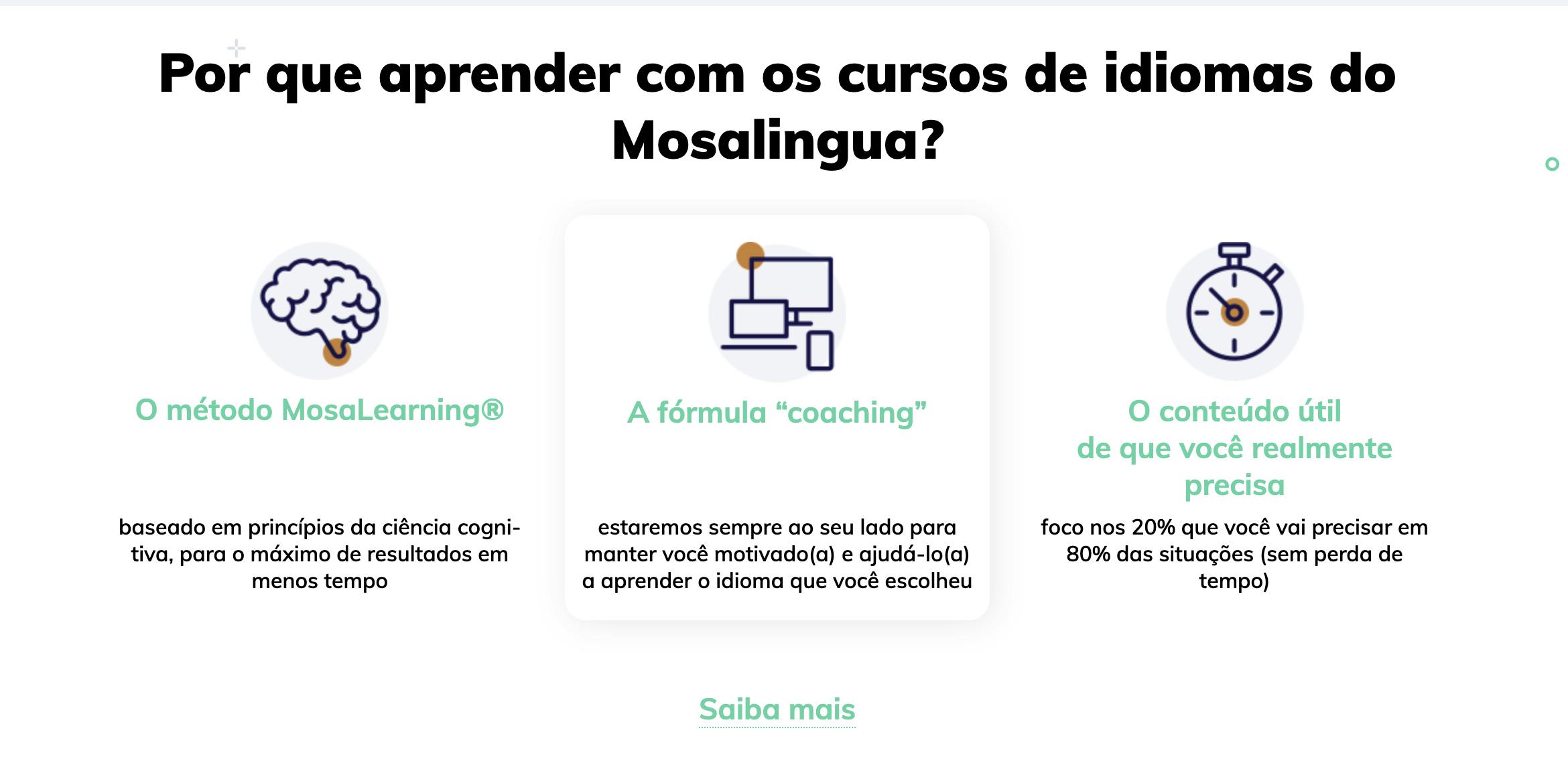 Por que aprender com os cursos de idiomas do Mosalingua?

O método MosaLearning®

baseado em princípios da ciência cognitiva, para o máximo de resultados em menos tempo

A fórmula “coaching”

estaremos sempre ao seu lado para manter você motivado(a) e ajudá-lo(a) a aprender o idioma que você escolheu

O conteúdo útil de que você realmente precisa

foco nos 20% que você vai precisar em 80% das situações (sem perda de tempo)

Saiba mais